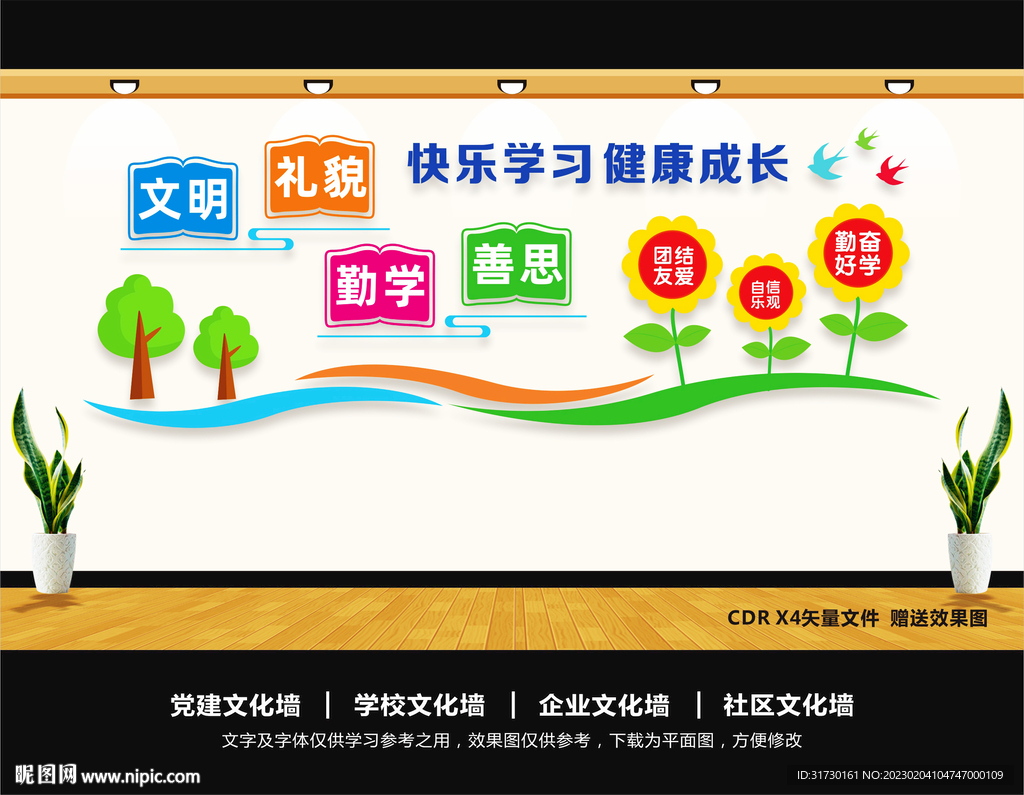 文明

礼貌

快乐学习健康成长

勤学

善思

团结友爱

自信乐观

勤奋好学

CDR X4矢量文件 赠送效果图

党建文化墙 | 学校文化墙 | 企业文化墙 | 社区文化墙

文字及字体仅供学习参考之用，效果图仅供参考，下载为平面图，方便修改

昵图网 www.nipic.com

ID:31730161 NO:20230204104747000109